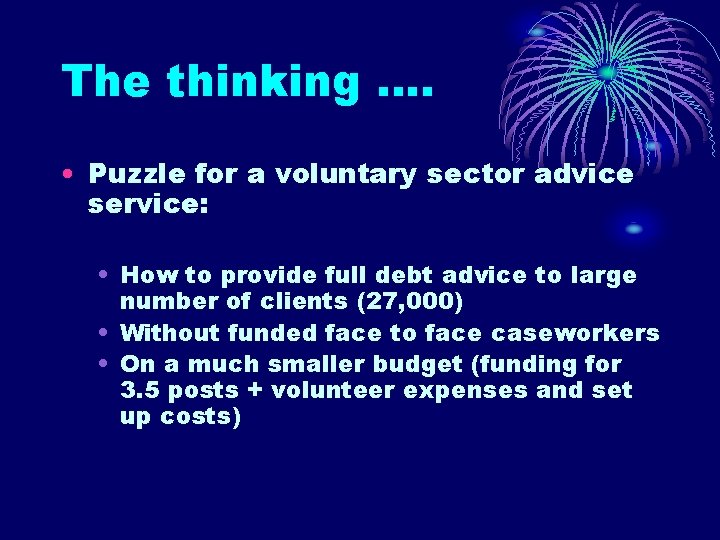 The thinking ….

• Puzzle for a voluntary sector advice service:

• How to provide full debt advice to large number of clients (27,000)
• Without funded face to face caseworkers
• On a much smaller budget (funding for 3.5 posts + volunteer expenses and set up costs)